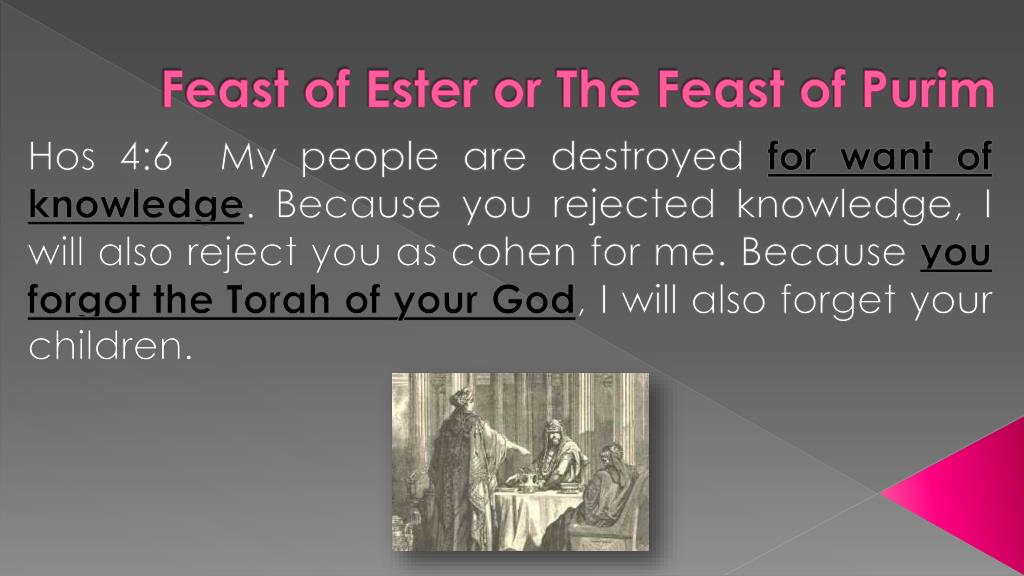 Feast of Ester or The Feast of Purim

Hos 4:6 My people are destroyed for want of knowledge. Because you rejected knowledge, I will also reject you as cohen for me. Because you forgot the Torah of your God, I will also forget your children.